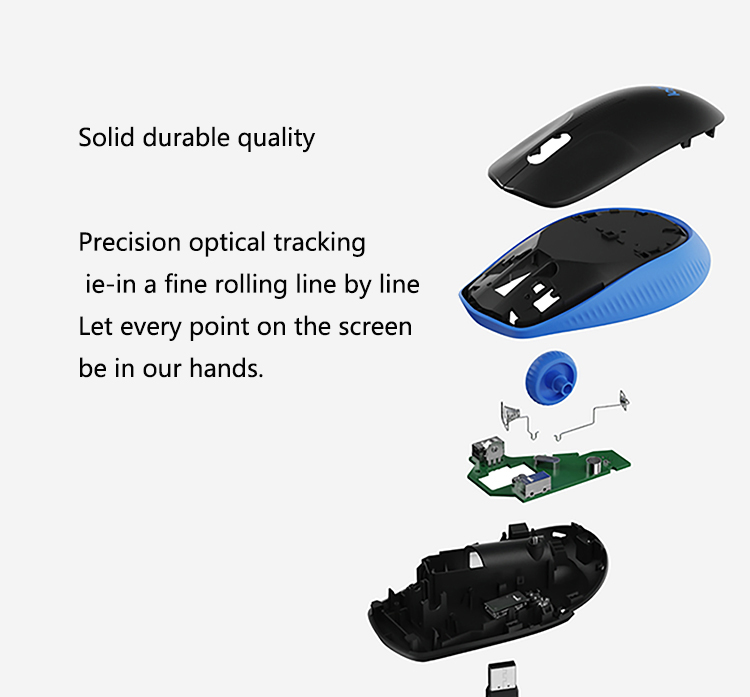 Solid durable quality

Precision optical tracking
ie-in a fine rolling line by line
Let every point on the screen
be in our hands.